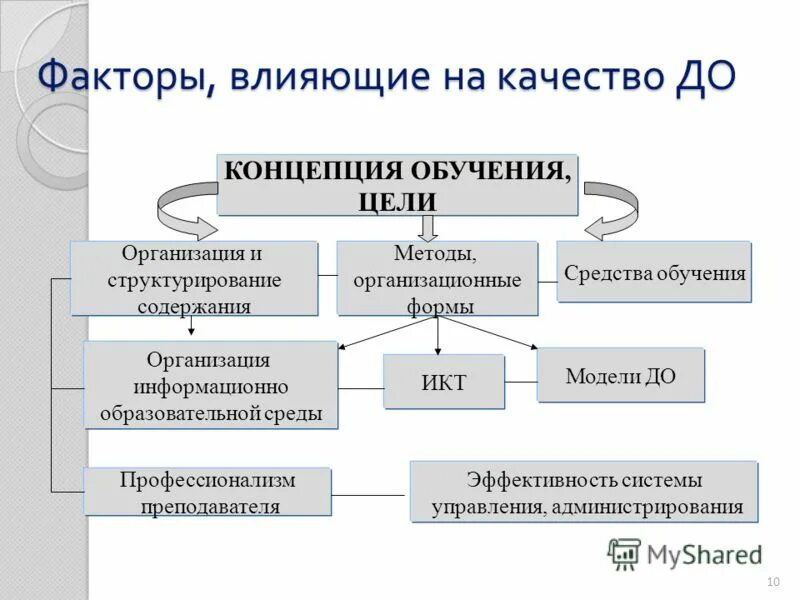 Факторы, влияющие на качество ДО

КОНЦЕПЦИЯ ОБУЧЕНИЯ, ЦЕЛИ

Организация и структурирование содержания

Методы, организационные формы

Средства обучения

Организация информационно образовательной среды

ИКТ

Модели ДО

Профессионализм преподавателя

Эффективность системы управления, администрирования

MyShared

10